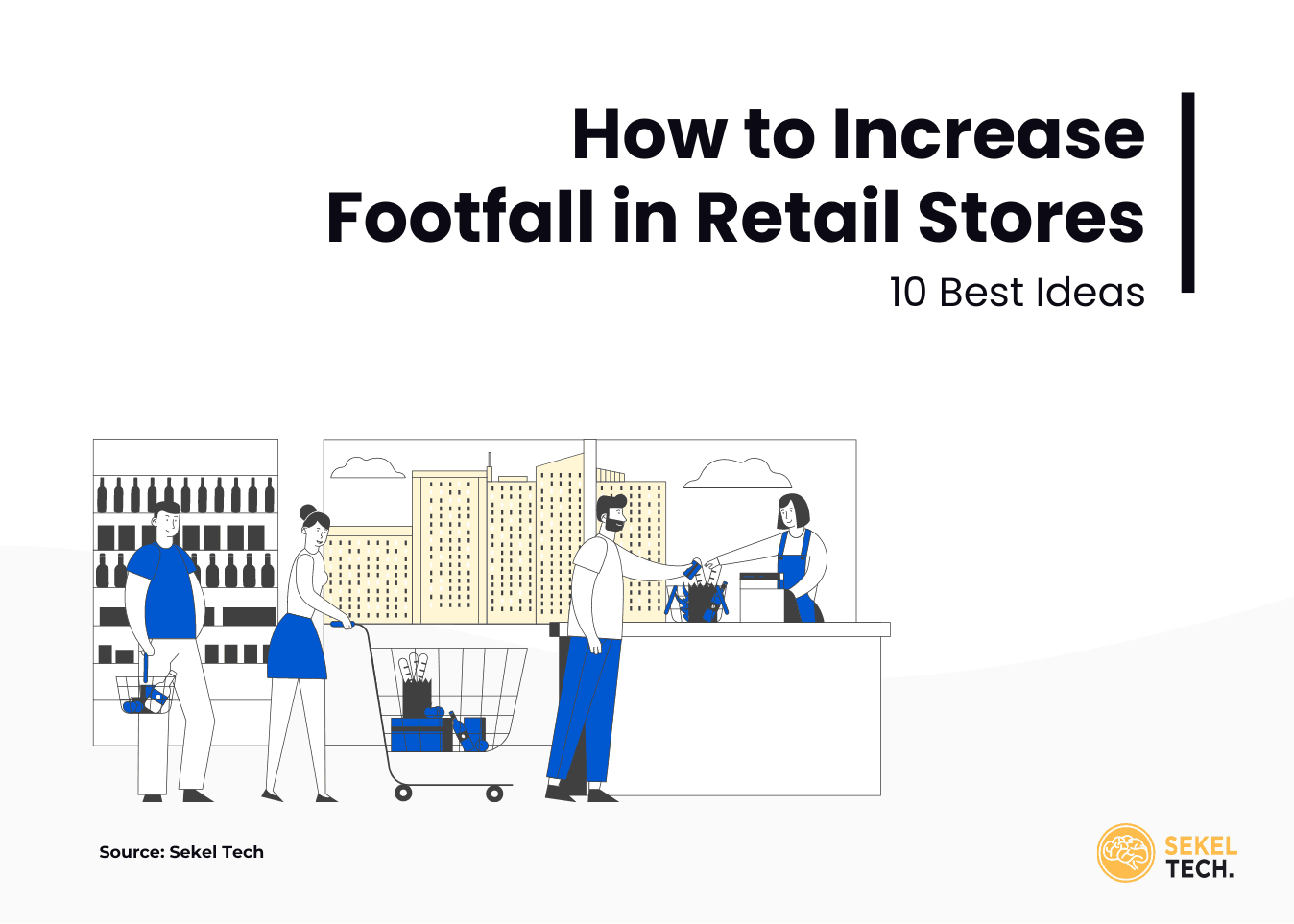 How to Increase Footfall in Retail Stores

10 Best Ideas

Source: Sekel Tech

SEKEL TECH.